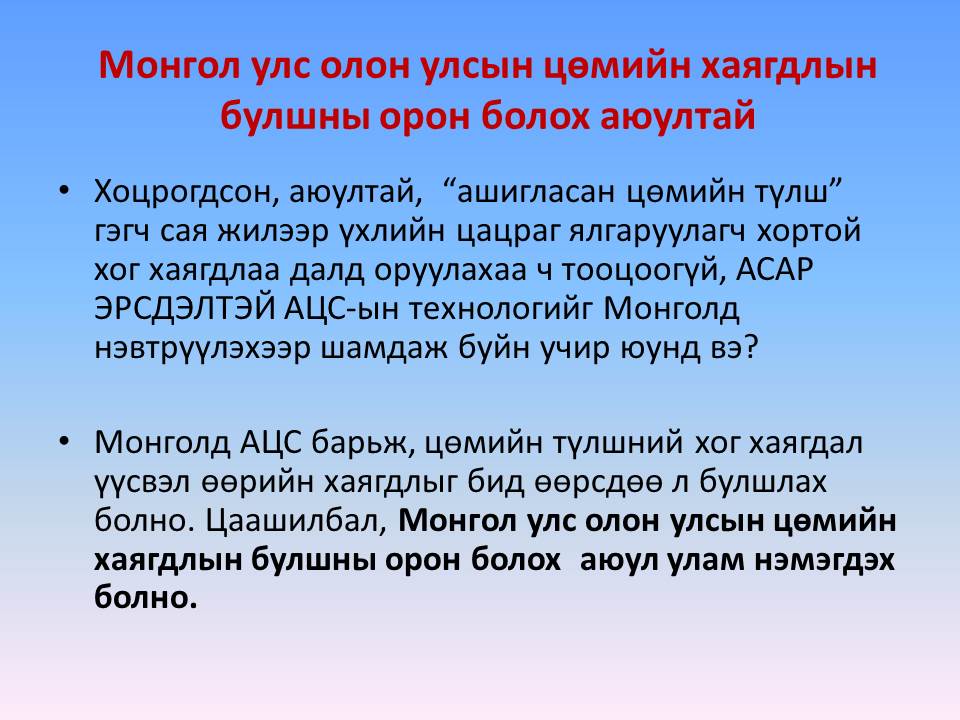 Монгол улс олон улсын цөмийн хаягдлын булшны орон болох аюултай

• Хоцрогдсон, аюултай, “ашигласан цөмийн түлш” гэгч сая жилээр үхлийн цацраг ялгаруулагч хортой хог хаягдлаа далд оруулахаа ч тооцоогүй, АСАР ЭРСДЭЛТЭЙ АЦС-ын технологийг Монголд нэвтрүүлэхээр шамдаж буйн учир юунд вэ?

• Монголд АЦС барьж, цөмийн түлшний хог хаягдал үүсвэл өөрийн хаягдлыг бид өөрсдөө л булшлах болно. Цаашилбал, Монгол улс олон улсын цөмийн хаягдлын булшны орон болох аюул улам нэмэгдэх болно.